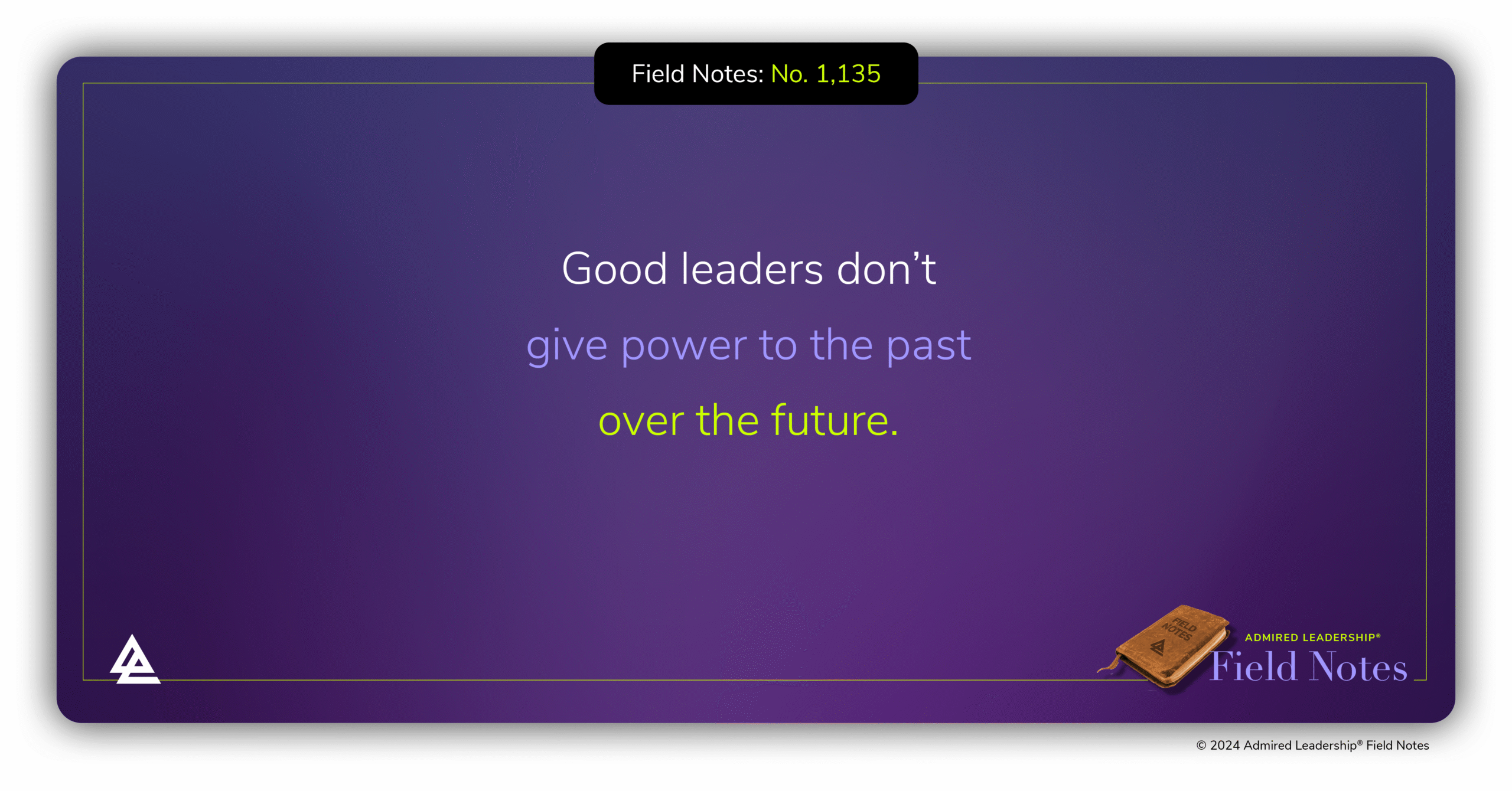 Field Notes: No. 1,135

Good leaders don't give power to the past over the future.

FIELD NOTES

ADMIRED LEADERSHIP®
Field Notes

© 2024 Admired Leadership® Field Notes